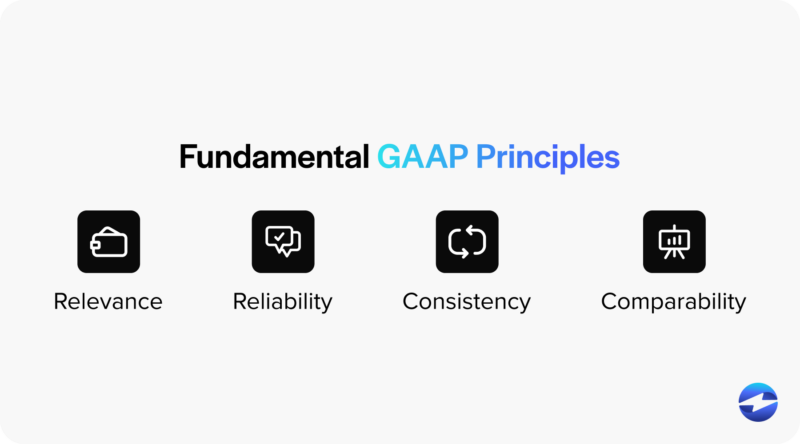 Fundamental GAAP Principles

Relevance

Reliability

Consistency

Comparability